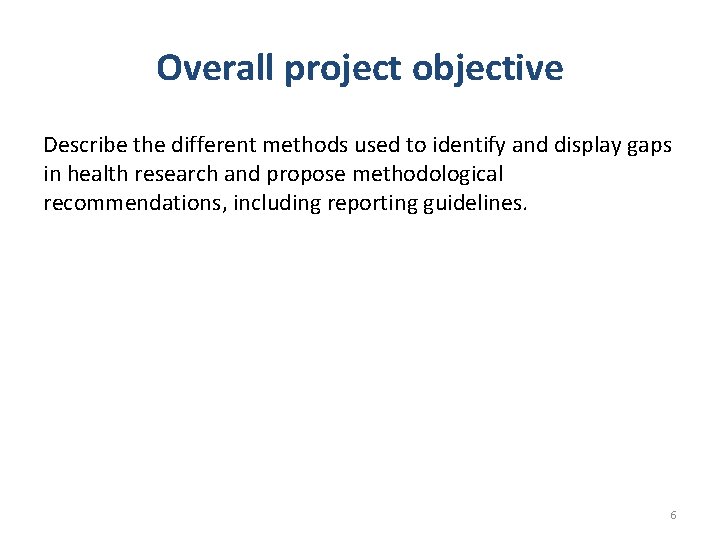 Overall project objective

Describe the different methods used to identify and display gaps in health research and propose methodological recommendations, including reporting guidelines.

6